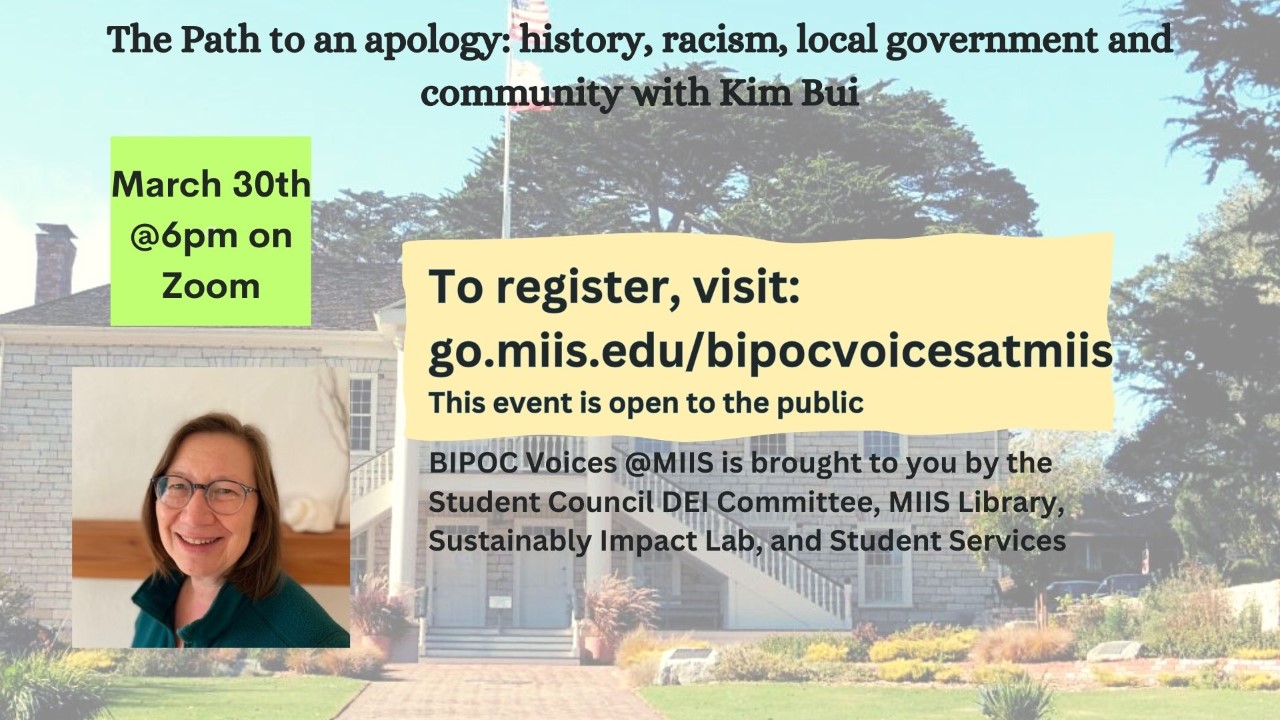 The Path to an apology: history, racism, local government and community with Kim Bui

March 30th @6pm on Zoom

To register, visit: go.miis.edu/bipocvoicesatmiis
This event is open to the public

BIPOC Voices @MIIS is brought to you by the Student Council DEI Committee, MIIS Library, Sustainably Impact Lab, and Student Services